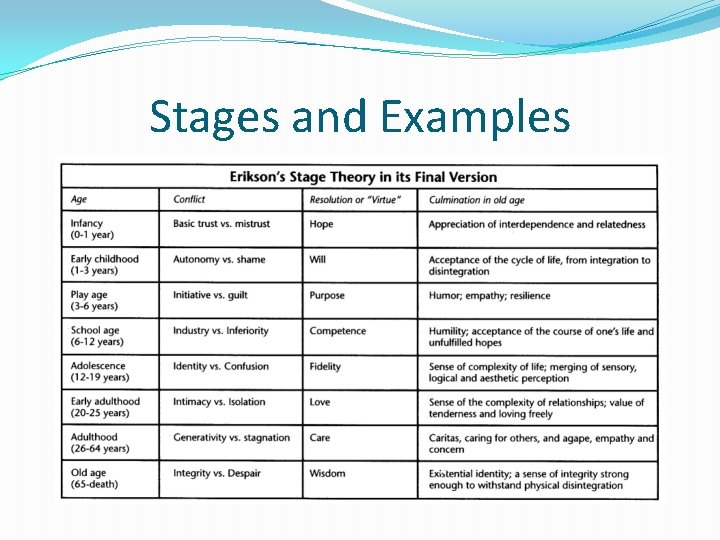 Stages and Examples

Erikson's Stage Theory in its Final Version

| Age | Conflict | Resolution or "Virtue" | Culmination in old age |
|---|---|---|---|
| Infancy (0-1 year) | Basic trust vs. mistrust | Hope | Appreciation of interdependence and relatedness |
| Early childhood (1-3 years) | Autonomy vs. shame | Will | Acceptance of the cycle of life, from integration to disintegration |
| Play age (3-6 years) | Initiative vs. guilt | Purpose | Humor; empathy; resilience |
| School age (6-12 years) | Industry vs. Inferiority | Competence | Humility; acceptance of the course of one's life and unfulfilled hopes |
| Adolescence (12-19 years) | Identity vs. Confusion | Fidelity | Sense of complexity of life; merging of sensory, logical and aesthetic perception |
| Early adulthood (20-25 years) | Intimacy vs. Isolation | Love | Sense of the complexity of relationships; value of tenderness and loving freely |
| Adulthood (26-64 years) | Generativity vs. stagnation | Care | Caritas, caring for others, and agape, empathy and concern |
| Old age (65-death) | Integrity vs. Despair | Wisdom | Existential identity; a sense of integrity strong enough to withstand physical disintegration |